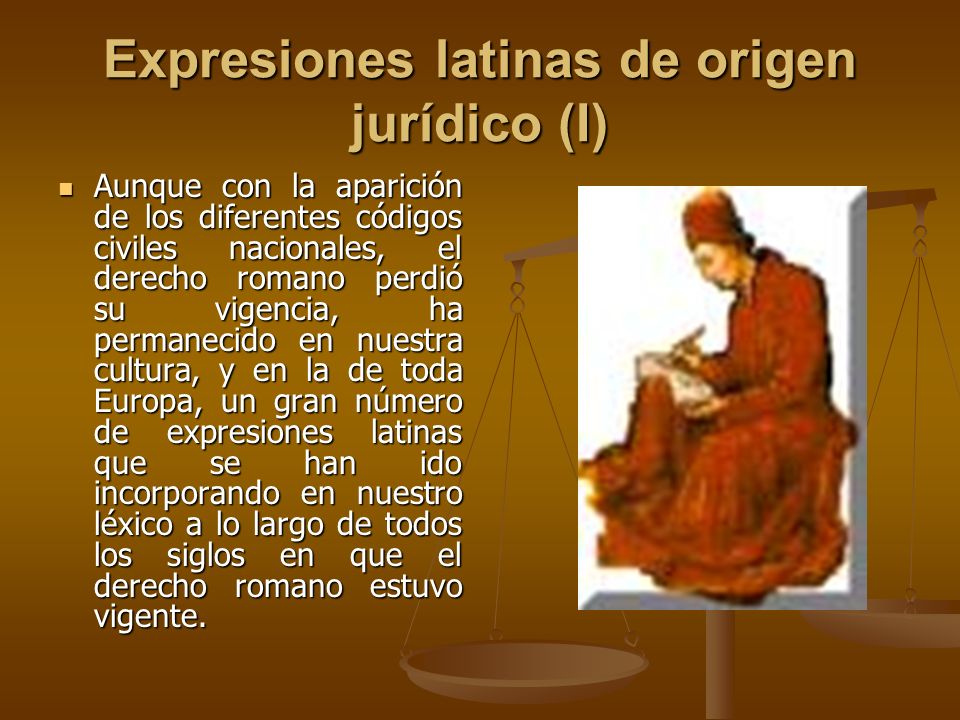 Expresiones latinas de origen jurídico (I)

Aunque con la aparición de los diferentes códigos civiles nacionales, el derecho romano perdió su vigencia, ha permanecido en nuestra cultura, y en la de toda Europa, un gran número de expresiones latinas que se han ido incorporando en nuestro léxico a lo largo de todos los siglos en que el derecho romano estuvo vigente.